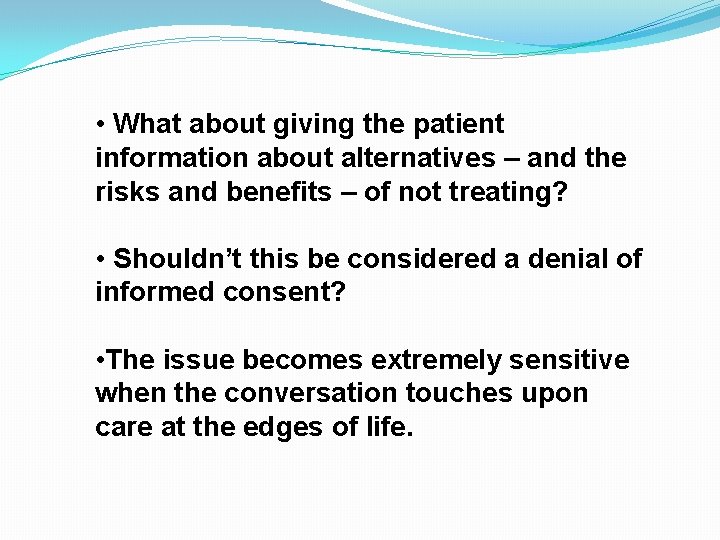 • What about giving the patient information about alternatives – and the risks and benefits – of not treating?

• Shouldn’t this be considered a denial of informed consent?

•The issue becomes extremely sensitive when the conversation touches upon care at the edges of life.